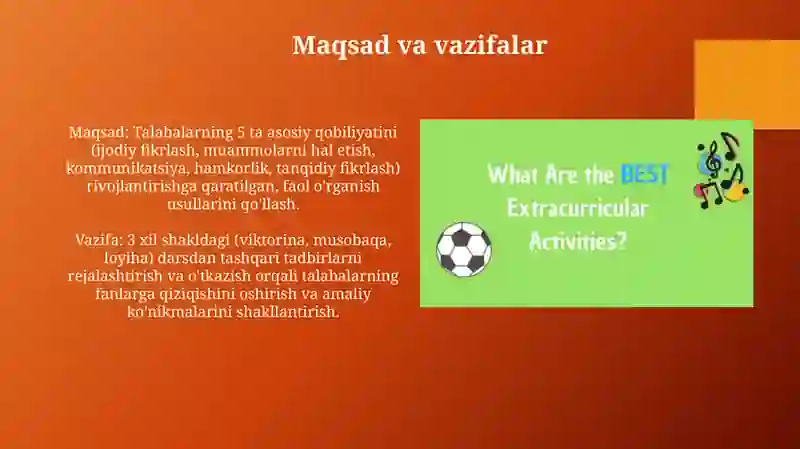 Maqsad va vazifalar

Maqsad: Talabalarning 5 ta asosiy qobiliyatini (ijodiy fikrlash, muammolarni hal etish, kommunikatsiya, hamkorlik, tanqidiy fikrlash) rivojlantirishga qaratilgan, faol o'rganish usullarini qo'llash.

Vazifa: 3 xil shakldagi (viktorina, musobaqa, loyiha) darsdan tashqari tadbirlarni rejalashtirish va o'tkazish orqali talabalarning fanlarga qiziqishini oshirish va amaliy ko'nikmalarini shakllantirish.

What Are the BEST Extracurricular Activities?